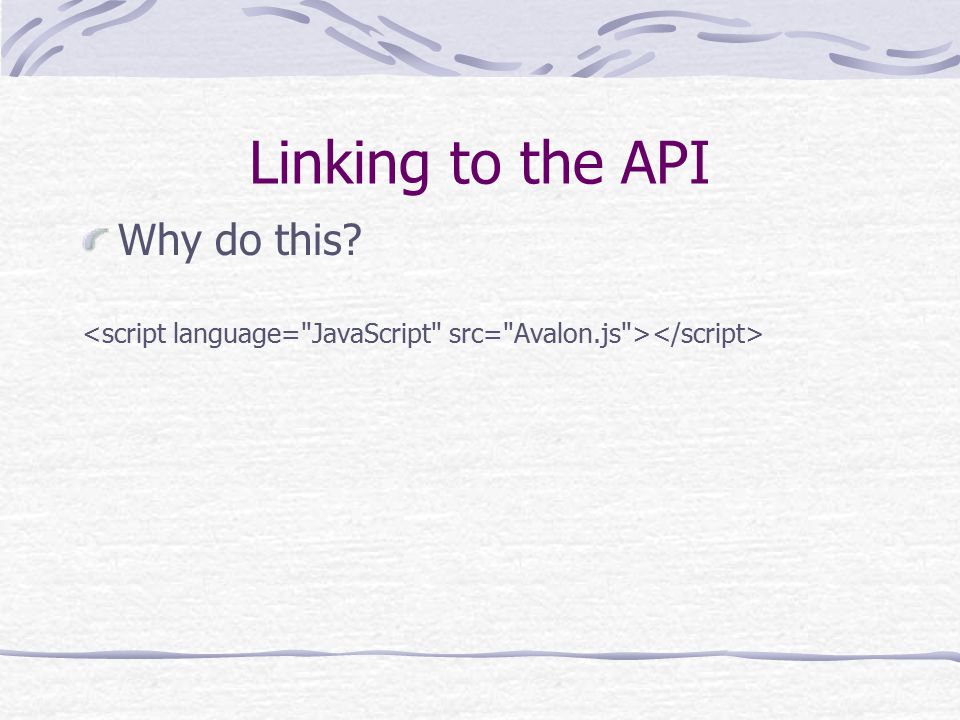 Linking to the API

Why do this?

<script language="JavaScript" src="Avalon.js"></script>